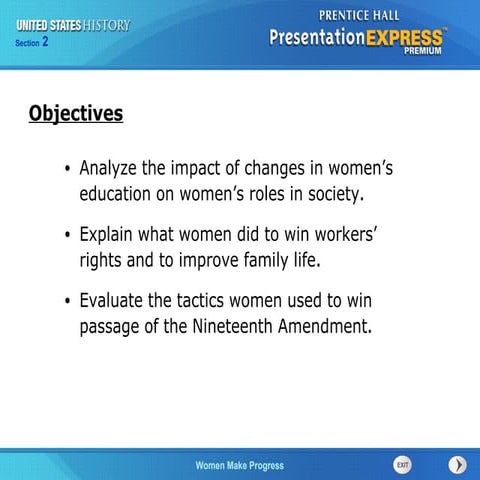 UNITED STATES HISTORY
Section 2

PRENTICE HALL
PresentationEXPRESS™
PREMIUM

Objectives

• Analyze the impact of changes in women's education on women's roles in society.

• Explain what women did to win workers' rights and to improve family life.

• Evaluate the tactics women used to win passage of the Nineteenth Amendment.

Women Make Progress

EXIT